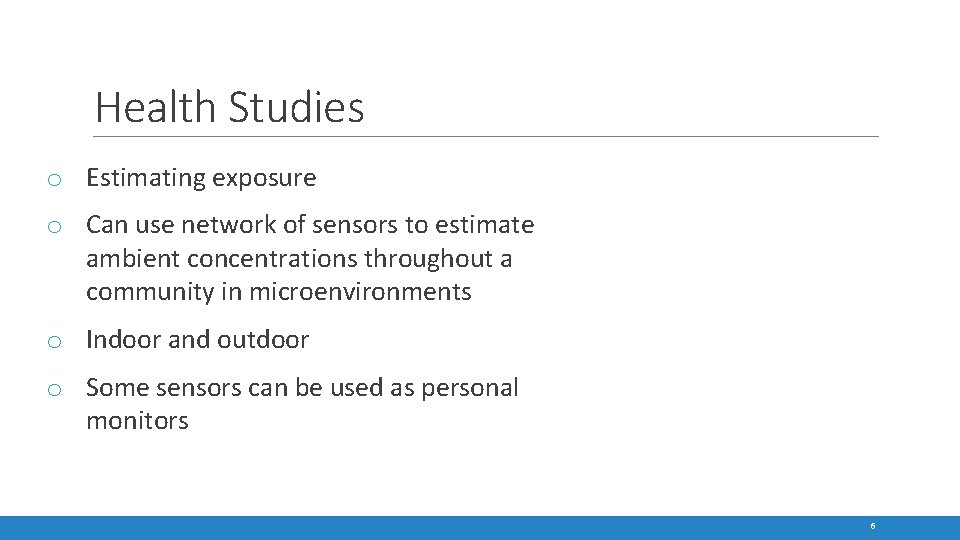 Health Studies

o Estimating exposure

o Can use network of sensors to estimate ambient concentrations throughout a community in microenvironments

o Indoor and outdoor

o Some sensors can be used as personal monitors

6